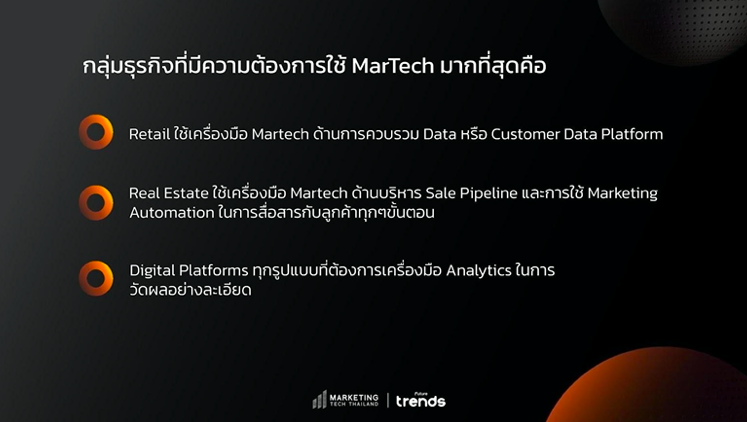 กลุ่มธุรกิจที่มีความต้องการใช้ MarTech มากที่สุดคือ

Retail ใช้เครื่องมือ Martech ด้านการควบรวม Data หรือ Customer Data Platform

Real Estate ใช้เครื่องมือ Martech ด้านบริหาร Sale Pipeline และการใช้ Marketing Automation ในการสื่อสารกับลูกค้าทุกๆขั้นตอน

Digital Platforms ทุกรูปแบบที่ต้องการเครื่องมือ Analytics ในการวัดผลอย่างละเอียด

MARKETING TECH THAILAND | Future trends